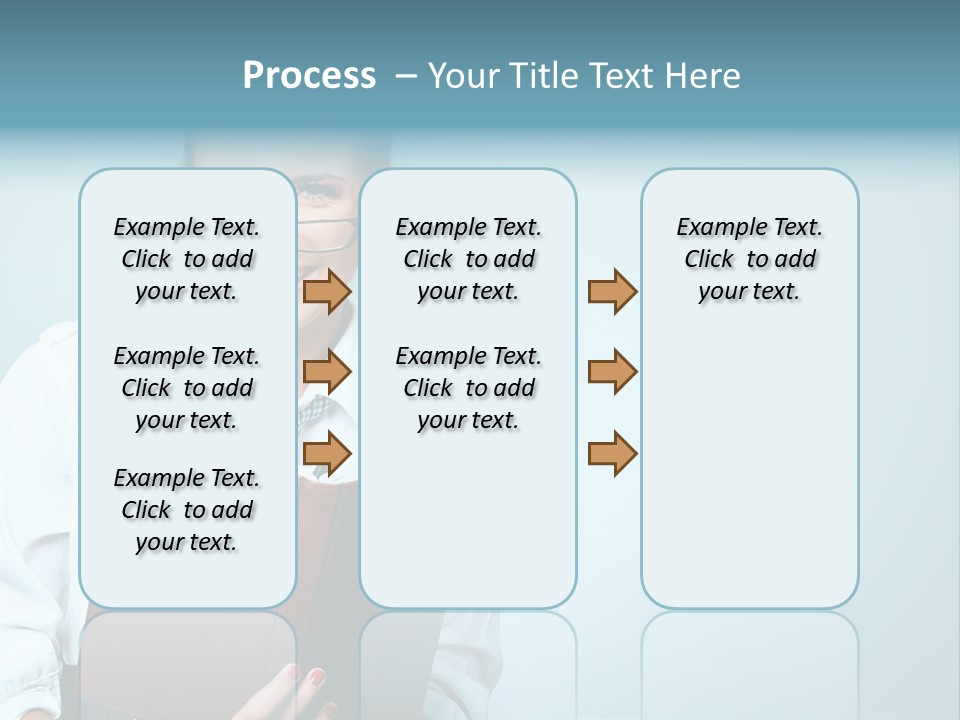 Process – Your Title Text Here

Example Text. Click to add your text.

Example Text. Click to add your text.

Example Text. Click to add your text.

Example Text. Click to add your text.

Example Text. Click to add your text.

Example Text. Click to add your text.